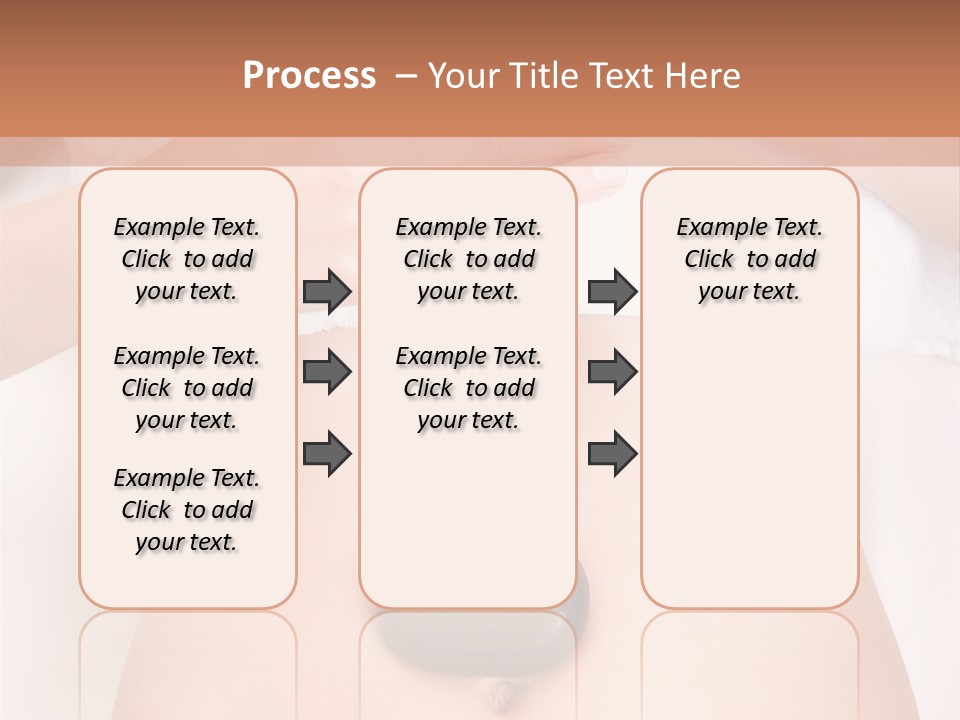 Process – Your Title Text Here

Example Text. Click to add your text.

Example Text. Click to add your text.

Example Text. Click to add your text.

Example Text. Click to add your text.

Example Text. Click to add your text.

Example Text. Click to add your text.